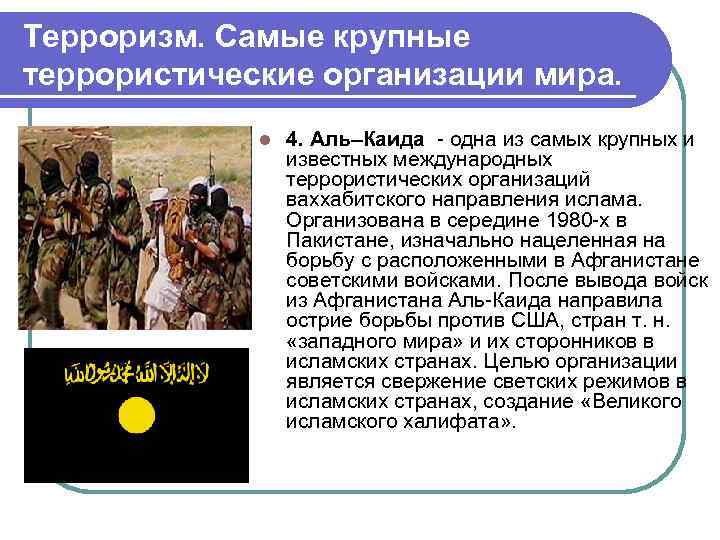 Терроризм. Самые крупные террористические организации мира.

4. Аль–Каида - одна из самых крупных и известных международных террористических организаций ваххабитского направления ислама. Организована в середине 1980-х в Пакистане, изначально нацеленная на борьбу с расположенными в Афганистане советскими войсками. После вывода войск из Афганистана Аль-Каида направила острие борьбы против США, стран т. н. «западного мира» и их сторонников в исламских странах. Целью организации является свержение светских режимов в исламских странах, создание «Великого исламского халифата».

لا إله إلا الله محمد رسول الله